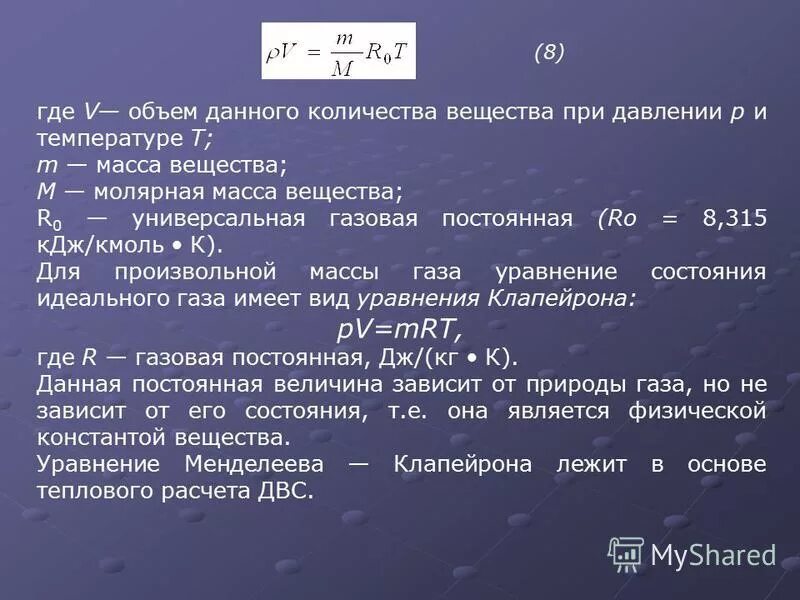 $\rho V = \frac{m}{M} R_0 T$ (8)

где V— объем данного количества вещества при давлении p и температуре T;
m — масса вещества;
M — молярная масса вещества;
$R_0$ — универсальная газовая постоянная (Ro = 8,315 кДж/кмоль • К).
Для произвольной массы газа уравнение состояния идеального газа имеет вид уравнения Клапейрона:

pV=mRT,

где R — газовая постоянная, Дж/(кг • К).
Данная постоянная величина зависит от природы газа, но не зависит от его состояния, т.е. она является физической константой вещества.
Уравнение Менделеева — Клапейрона лежит в основе теплового расчета ДВС.

MyShared